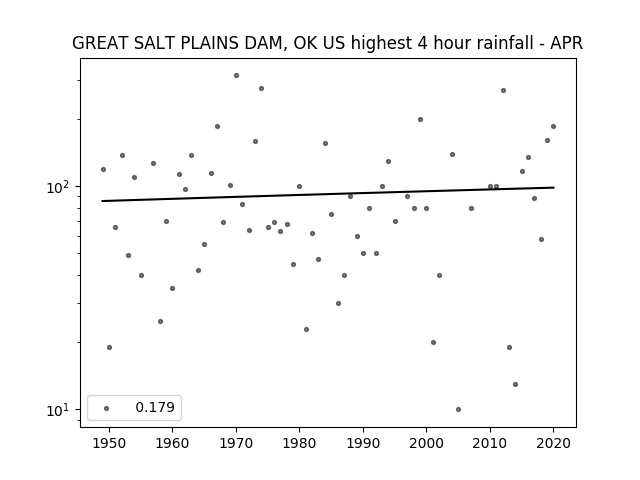 GREAT SALT PLAINS DAM, OK US highest 4 hour rainfall - APR

$10^2$

$10^1$

0.179

1950 1960 1970 1980 1990 2000 2010 2020